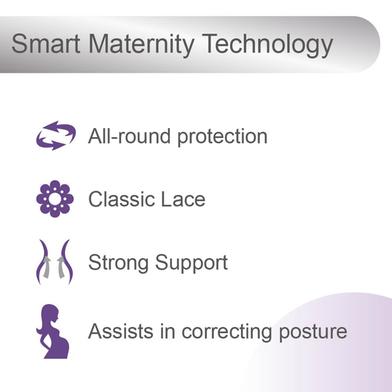 Smart Maternity Technology

All-round protection

Classic Lace

Strong Support

Assists in correcting posture